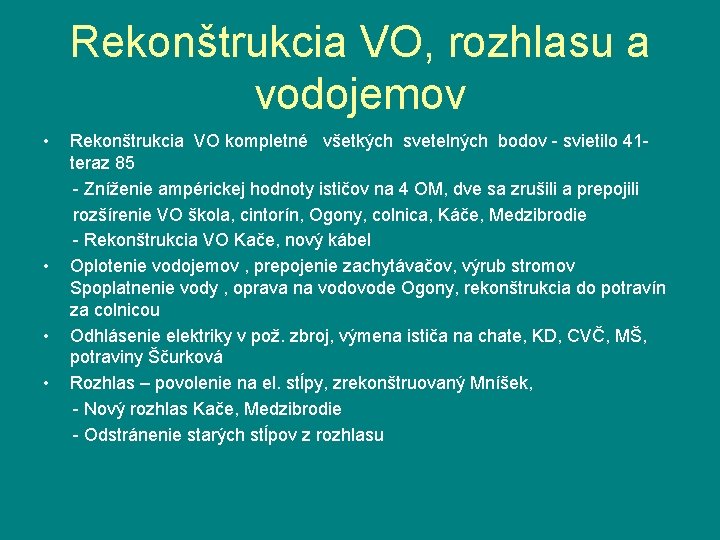 Rekonštrukcia VO, rozhlasu a vodojemov

• Rekonštrukcia VO kompletné všetkých svetelných bodov - svietilo 41- teraz 85

- Zníženie ampérickej hodnoty ističov na 4 OM, dve sa zrušili a prepojili

rozšírenie VO škola, cintorín, Ogony, colnica, Káče, Medzibrodie

- Rekonštrukcia VO Kače, nový kábel

• Oplotenie vodojemov , prepojenie zachytávačov, výrub stromov Spoplatnenie vody , oprava na vodovode Ogony, rekonštrukcia do potravín za colnicou

• Odhlásenie elektriky v pož. zbroj, výmena ističa na chate, KD, CVČ, MŠ, potraviny Ščurková

• Rozhlas – povolenie na el. stĺpy, zrekonštruovaný Mníšek,

- Nový rozhlas Kače, Medzibrodie

- Odstránenie starých stĺpov z rozhlasu